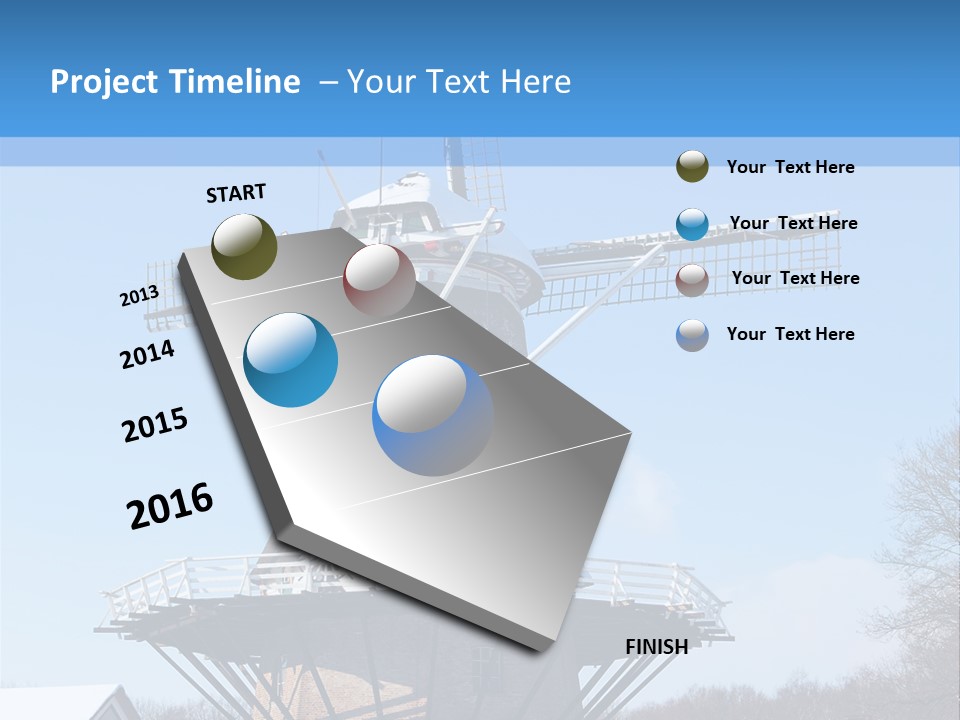 Project Timeline – Your Text Here

START

2013

2014

2015

2016

FINISH

Your Text Here

Your Text Here

Your Text Here

Your Text Here